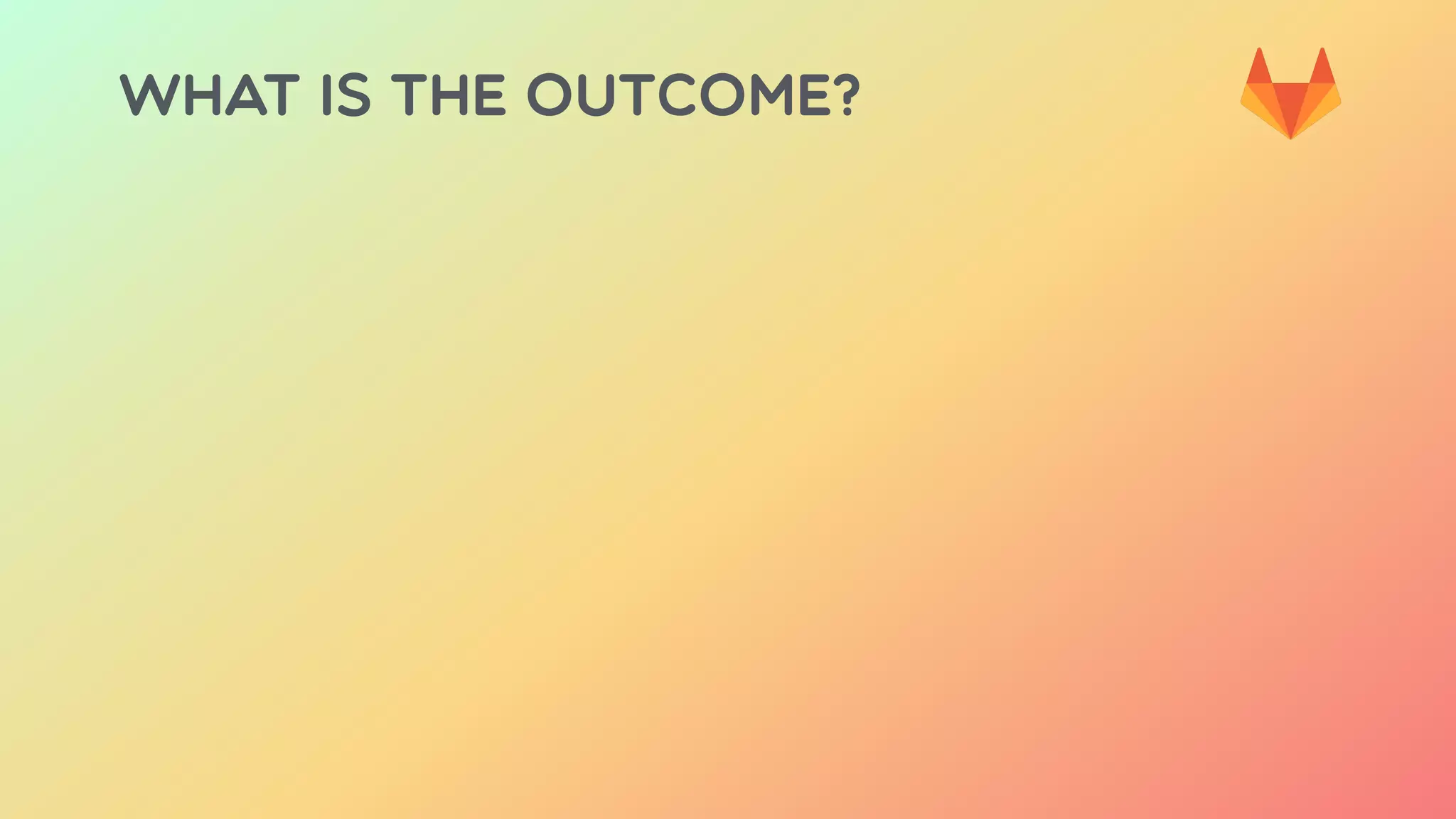 WHAT IS THE OUTCOME?